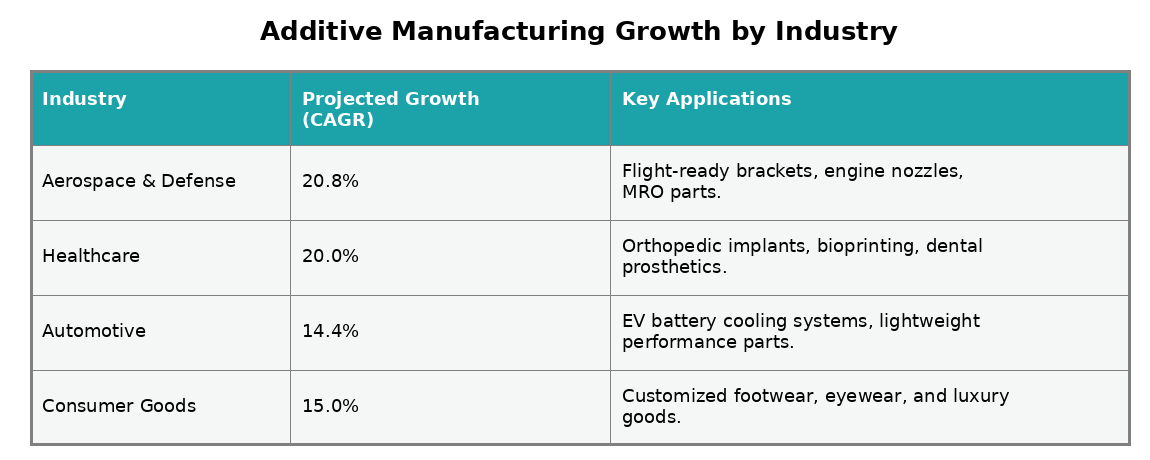 Additive Manufacturing Growth by Industry

| Industry | Projected Growth (CAGR) | Key Applications |
|---|---|---|
| Aerospace & Defense | 20.8% | Flight-ready brackets, engine nozzles, MRO parts. |
| Healthcare | 20.0% | Orthopedic implants, bioprinting, dental prosthetics. |
| Automotive | 14.4% | EV battery cooling systems, lightweight performance parts. |
| Consumer Goods | 15.0% | Customized footwear, eyewear, and luxury goods. |